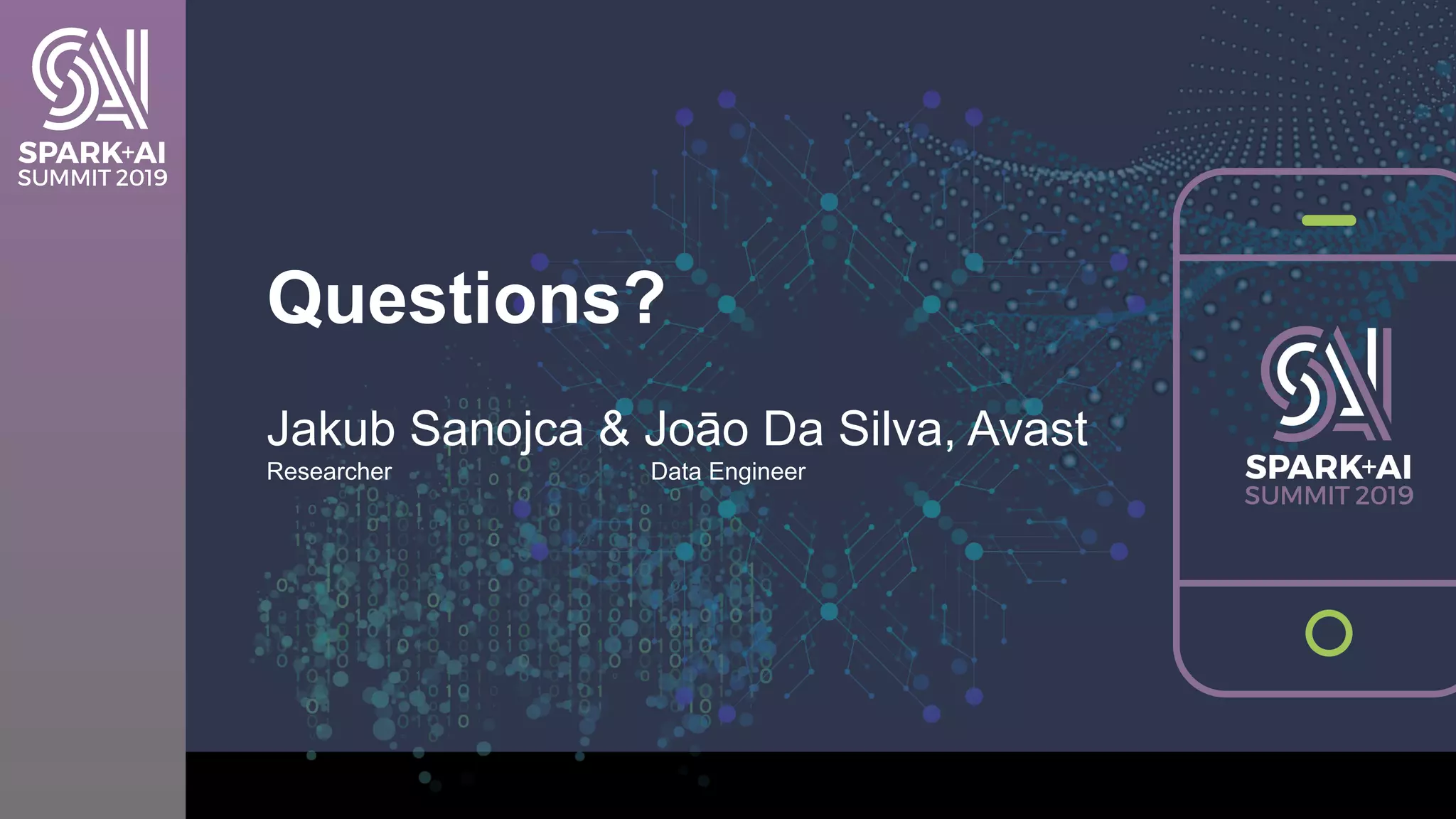 SPARK+AI
SUMMIT 2019

Questions?

Jakub Sanojca & João Da Silva, Avast
Researcher Data Engineer

SPARK+AI
SUMMIT 2019